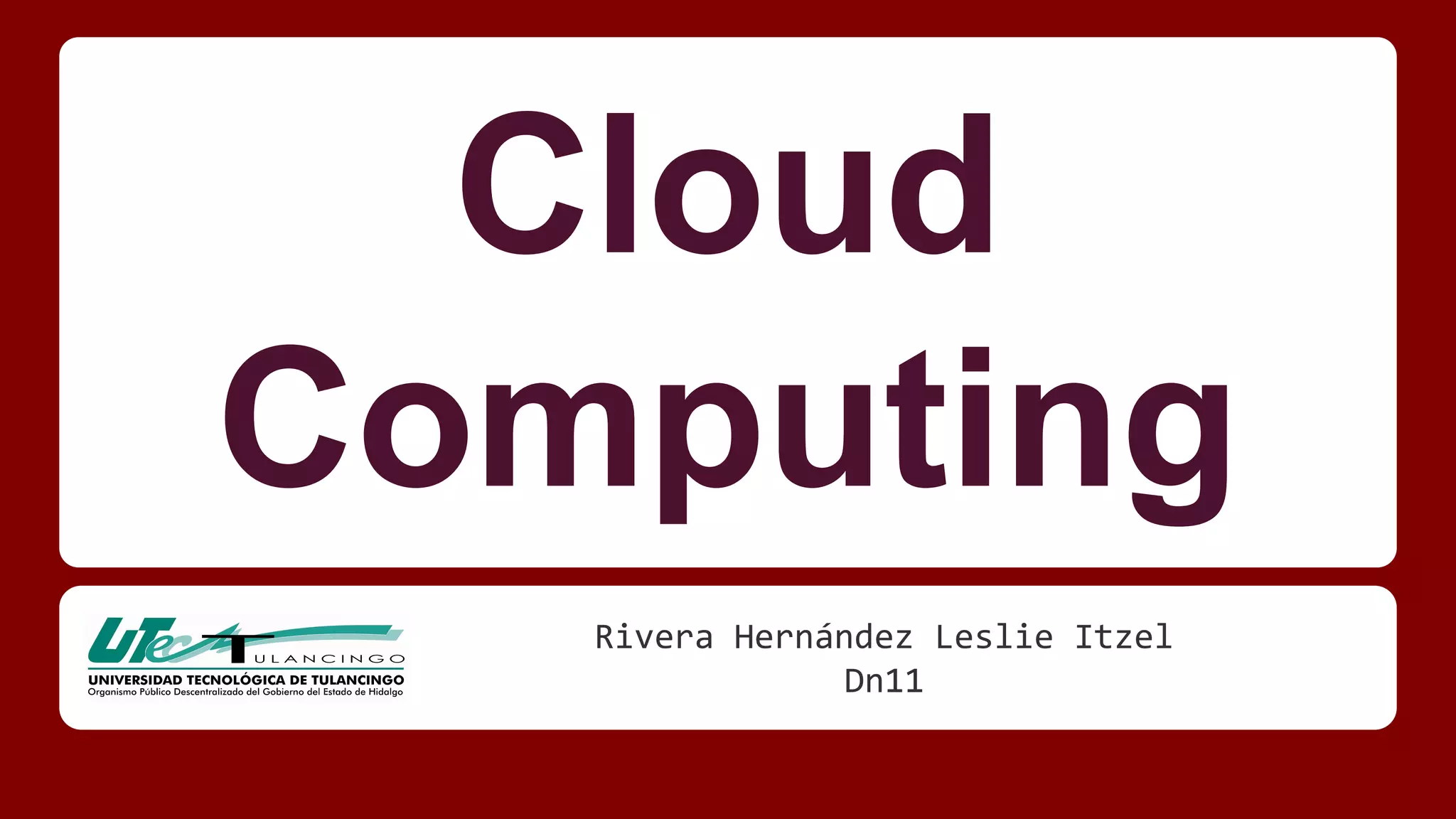 Cloud Computing

UTec TULANCINGO
UNIVERSIDAD TECNOLÓGICA DE TULANCINGO
Organismo Público Descentralizado del Gobierno del Estado de Hidalgo

Rivera Hernández Leslie Itzel
Dn11